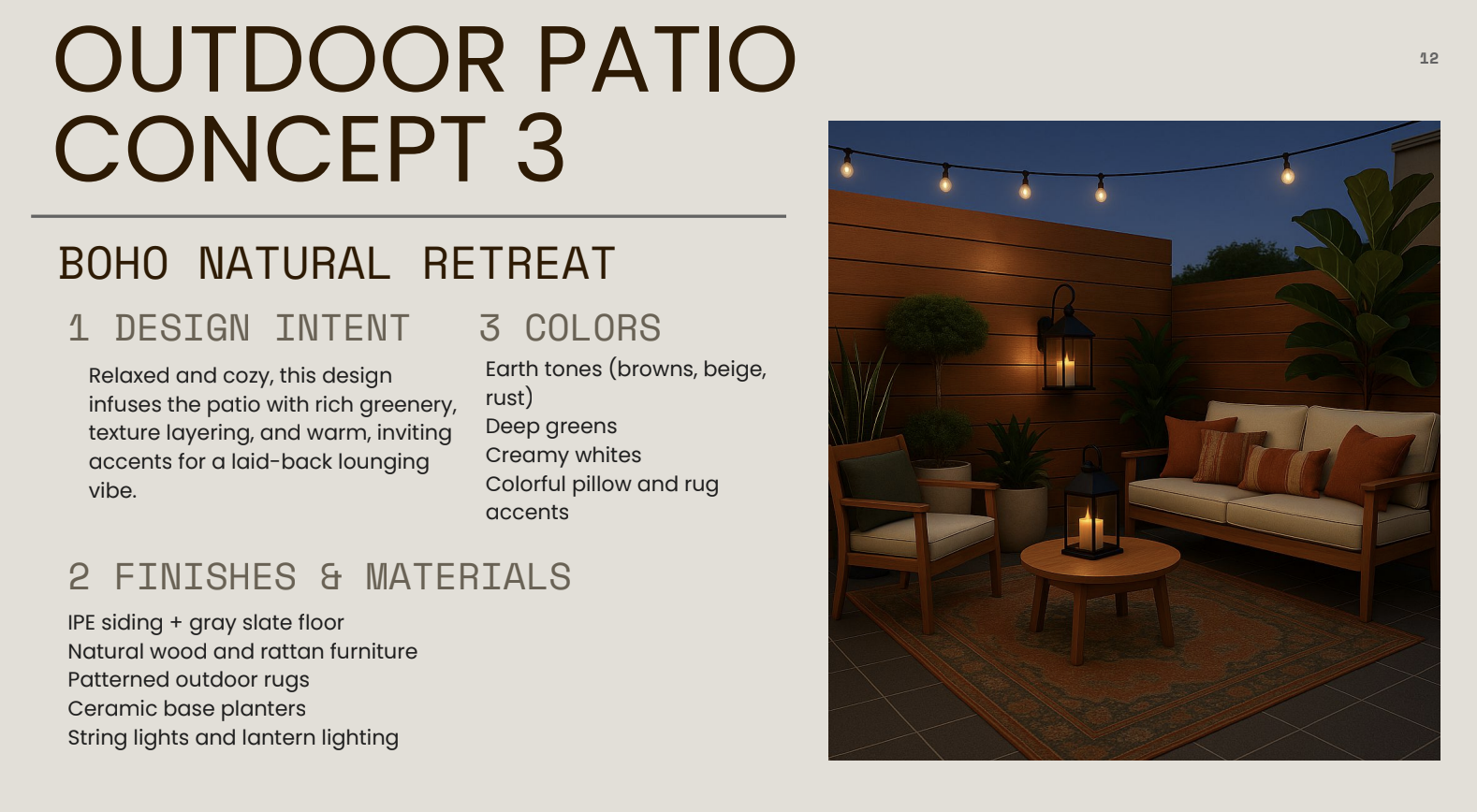 OUTDOOR PATIO CONCEPT 3

12

BOHO NATURAL RETREAT

1 DESIGN INTENT

Relaxed and cozy, this design infuses the patio with rich greenery, texture layering, and warm, inviting accents for a laid-back lounging vibe.

3 COLORS

Earth tones (browns, beige, rust)
Deep greens
Creamy whites
Colorful pillow and rug accents

2 FINISHES & MATERIALS

IPE siding + gray slate floor
Natural wood and rattan furniture
Patterned outdoor rugs
Ceramic base planters
String lights and lantern lighting